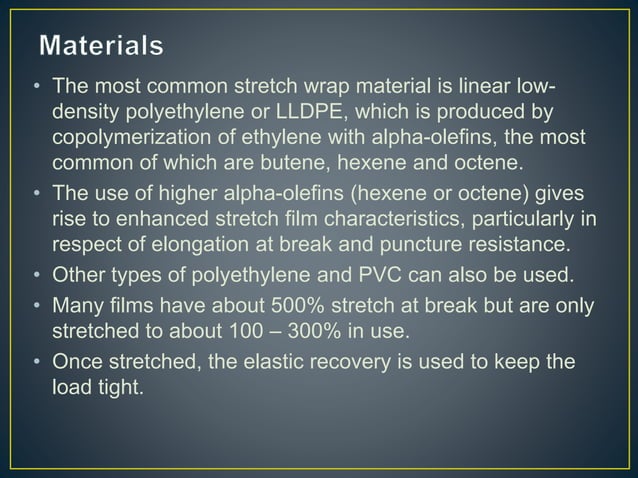 Materials

• The most common stretch wrap material is linear low-density polyethylene or LLDPE, which is produced by copolymerization of ethylene with alpha-olefins, the most common of which are butene, hexene and octene.
• The use of higher alpha-olefins (hexene or octene) gives rise to enhanced stretch film characteristics, particularly in respect of elongation at break and puncture resistance.
• Other types of polyethylene and PVC can also be used.
• Many films have about 500% stretch at break but are only stretched to about 100 – 300% in use.
• Once stretched, the elastic recovery is used to keep the load tight.